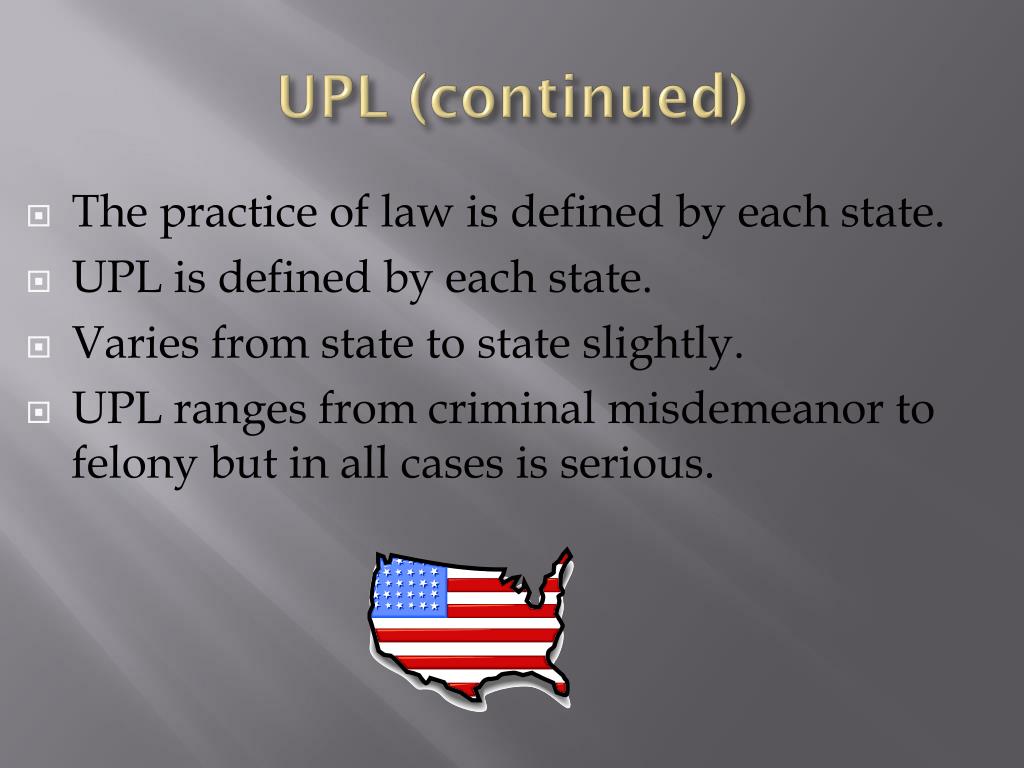 UPL (continued)

The practice of law is defined by each state.

UPL is defined by each state.

Varies from state to state slightly.

UPL ranges from criminal misdemeanor to felony but in all cases is serious.